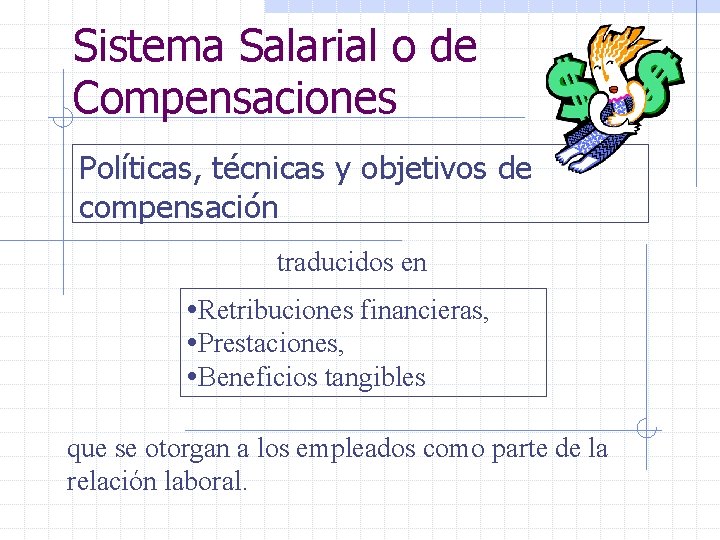 Sistema Salarial o de Compensaciones

Políticas, técnicas y objetivos de compensación

traducidos en

•Retribuciones financieras,
•Prestaciones,
•Beneficios tangibles

que se otorgan a los empleados como parte de la relación laboral.